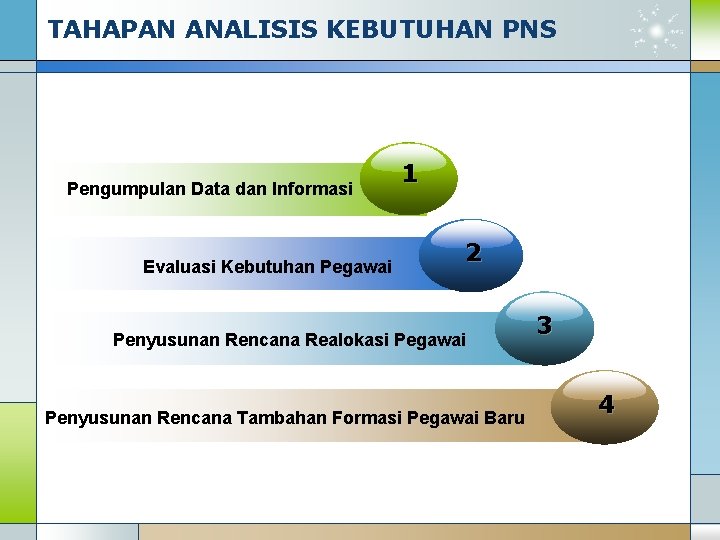 TAHAPAN ANALISIS KEBUTUHAN PNS

Pengumpulan Data dan Informasi

1

Evaluasi Kebutuhan Pegawai

2

Penyusunan Rencana Realokasi Pegawai

3

Penyusunan Rencana Tambahan Formasi Pegawai Baru

4